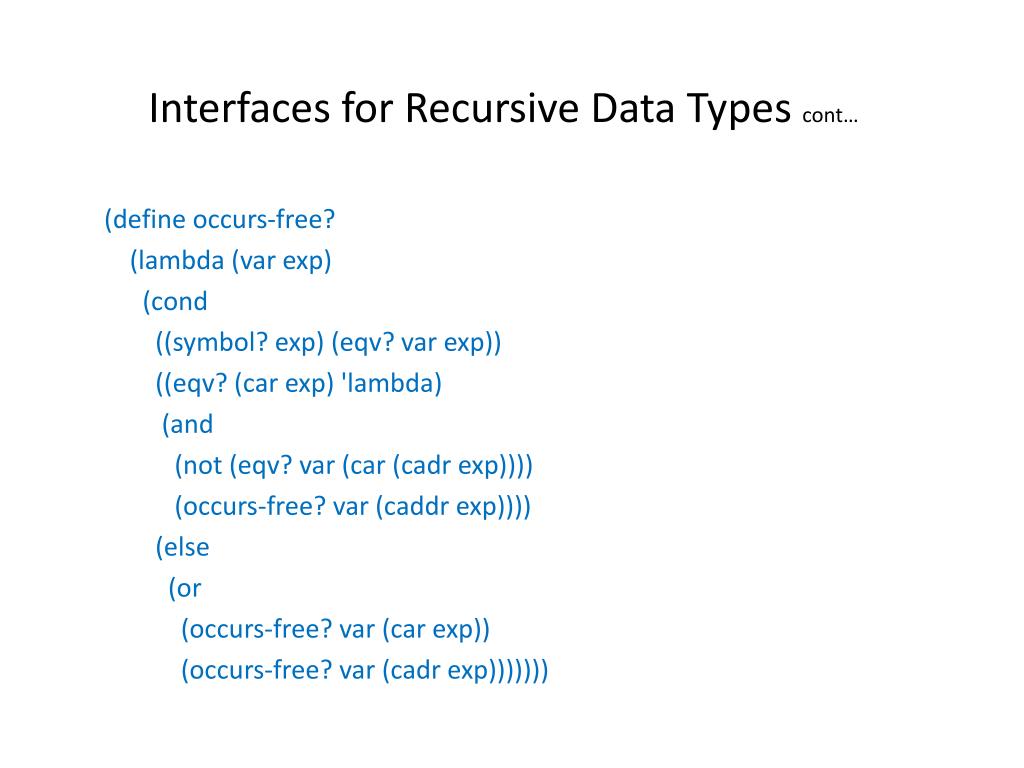 Interfaces for Recursive Data Types cont…

(define occurs-free?
(lambda (var exp)
(cond
((symbol? exp) (eqv? var exp))
((eqv? (car exp) 'lambda)
(and
(not (eqv? var (car (cadr exp))))
(occurs-free? var (caddr exp))))
(else
(or
(occurs-free? var (car exp))
(occurs-free? var (cadr exp)))))))